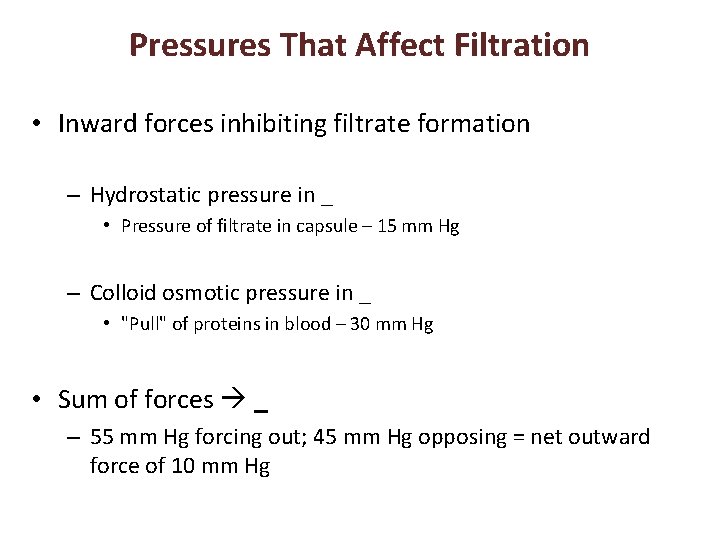 Pressures That Affect Filtration

• Inward forces inhibiting filtrate formation

– Hydrostatic pressure in _
  • Pressure of filtrate in capsule – 15 mm Hg

– Colloid osmotic pressure in _
  • "Pull" of proteins in blood – 30 mm Hg

• Sum of forces → _
– 55 mm Hg forcing out; 45 mm Hg opposing = net outward force of 10 mm Hg